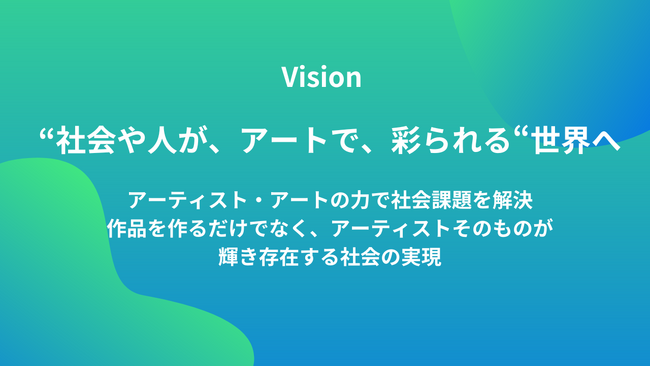 Vision

“社会や人が、アートで、彩られる“世界へ

アーティスト・アートの力で社会課題を解決
作品を作るだけでなく、アーティストそのものが
輝き存在する社会の実現